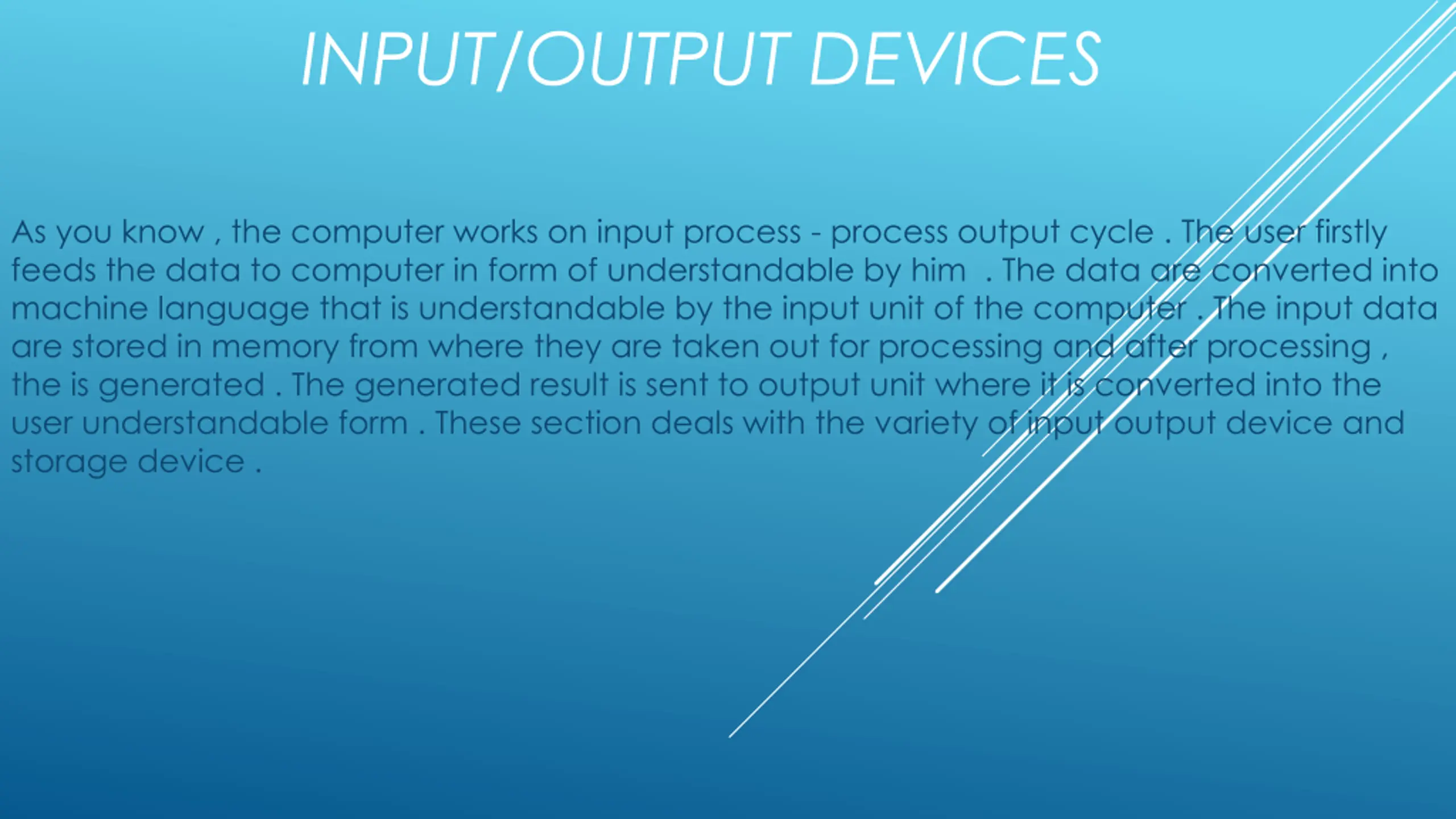 INPUT/OUTPUT DEVICES

As you know , the computer works on input process - process output cycle . The user firstly feeds the data to computer in form of understandable by him . The data are converted into machine language that is understandable by the input unit of the computer . The input data are stored in memory from where they are taken out for processing and after processing , the is generated . The generated result is sent to output unit where it is converted into the user understandable form . These section deals with the variety of input output device and storage device .